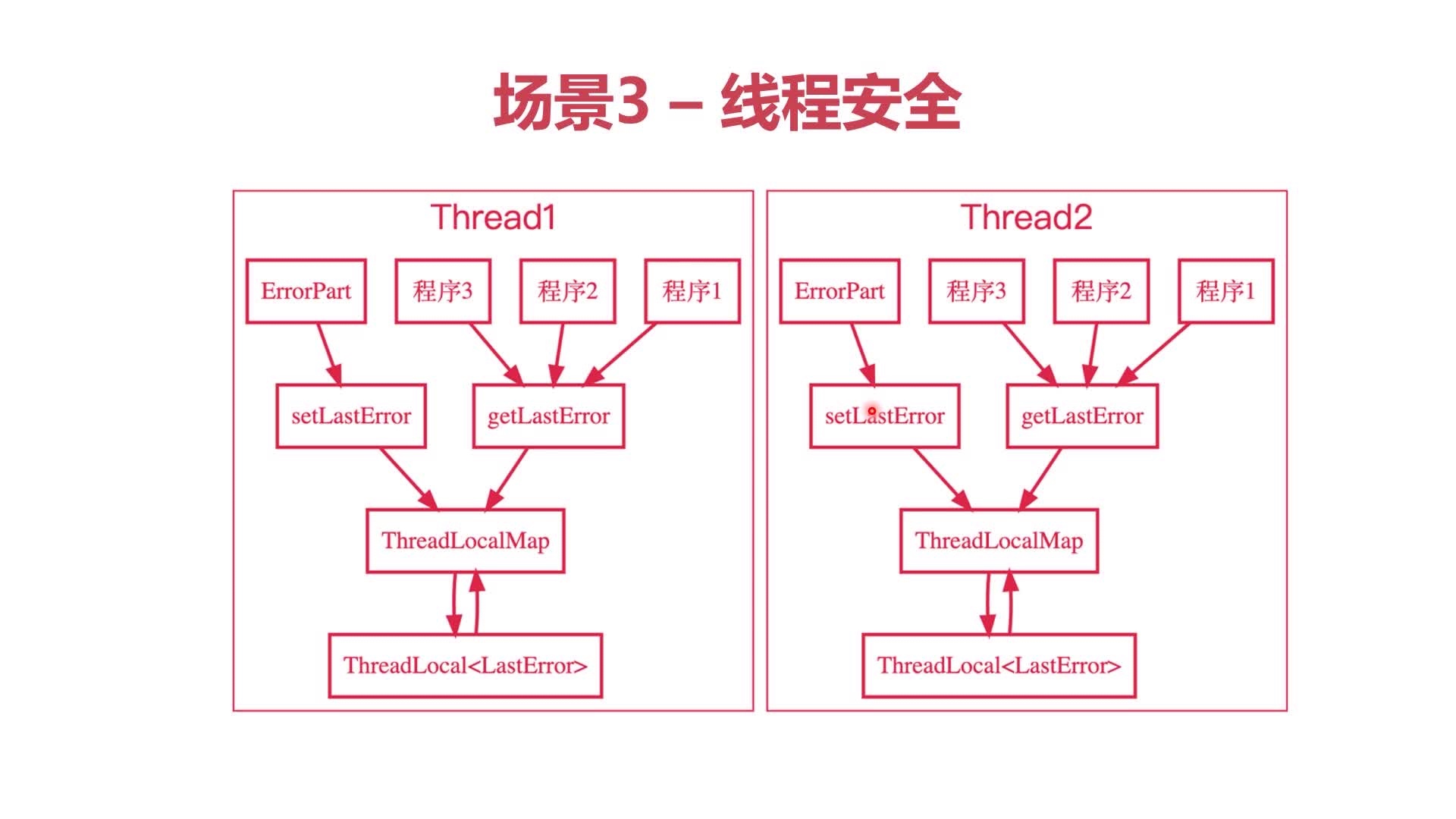 场景3 – 线程安全

Thread1

ErrorPart
程序3
程序2
程序1
setLastError
getLastError
ThreadLocalMap
ThreadLocal<LastError>

Thread2

ErrorPart
程序3
程序2
程序1
setLastError
getLastError
ThreadLocalMap
ThreadLocal<LastError>